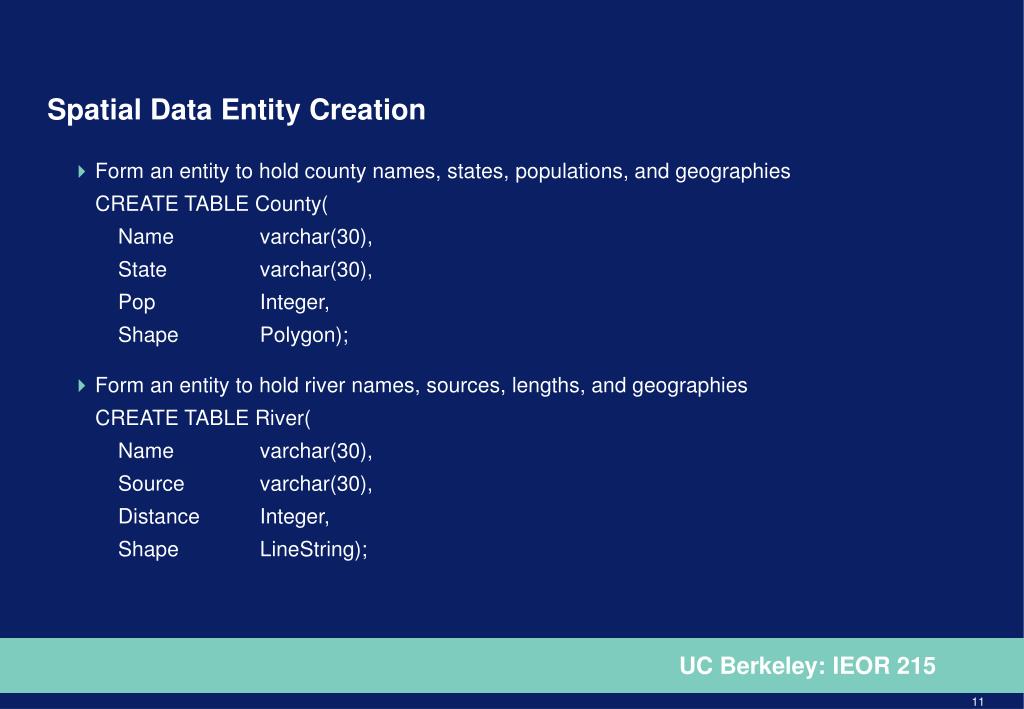 Spatial Data Entity Creation

Form an entity to hold county names, states, populations, and geographies
CREATE TABLE County(
Name varchar(30),
State varchar(30),
Pop Integer,
Shape Polygon);

Form an entity to hold river names, sources, lengths, and geographies
CREATE TABLE River(
Name varchar(30),
Source varchar(30),
Distance Integer,
Shape LineString);

UC Berkeley: IEOR 215

11